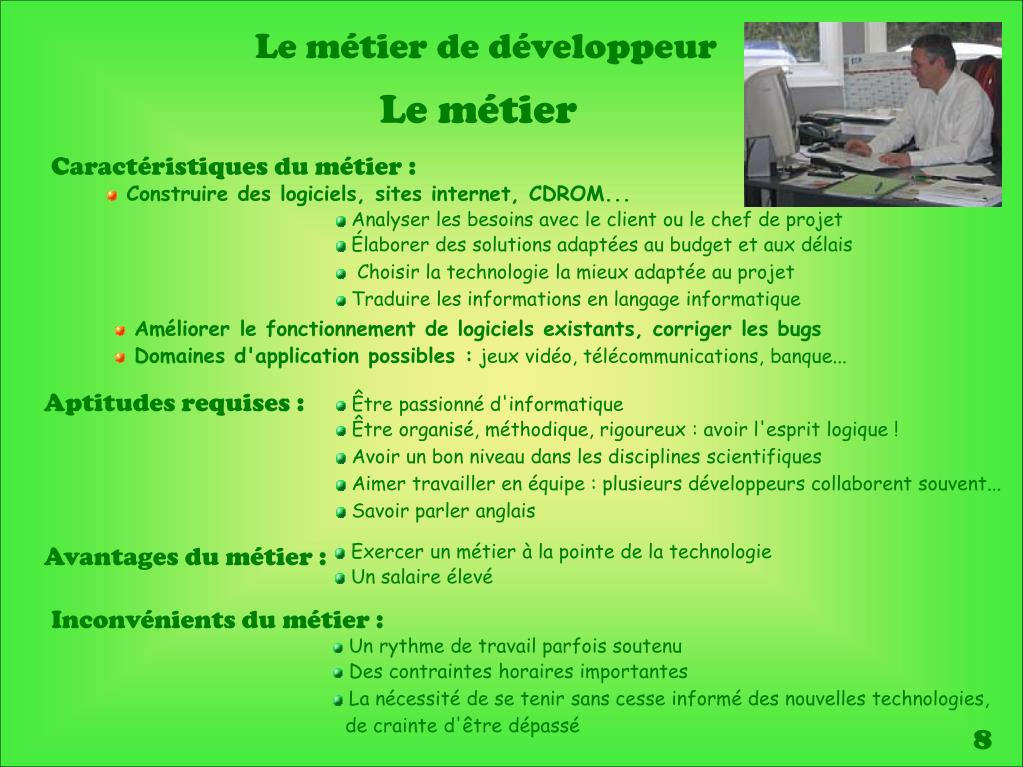 Le métier de développeur

Le métier

Caractéristiques du métier :

Construire des logiciels, sites internet, CDROM...

Analyser les besoins avec le client ou le chef de projet

Élaborer des solutions adaptées au budget et aux délais

Choisir la technologie la mieux adaptée au projet

Traduire les informations en langage informatique

Améliorer le fonctionnement de logiciels existants, corriger les bugs

Domaines d'application possibles : jeux vidéo, télécommunications, banque...

Aptitudes requises :

Être passionné d'informatique

Être organisé, méthodique, rigoureux : avoir l'esprit logique !

Avoir un bon niveau dans les disciplines scientifiques

Aimer travailler en équipe : plusieurs développeurs collaborent souvent...

Savoir parler anglais

Avantages du métier :

Exercer un métier à la pointe de la technologie

Un salaire élevé

Inconvénients du métier :

Un rythme de travail parfois soutenu

Des contraintes horaires importantes

La nécessité de se tenir sans cesse informé des nouvelles technologies, de crainte d'être dépassé

8